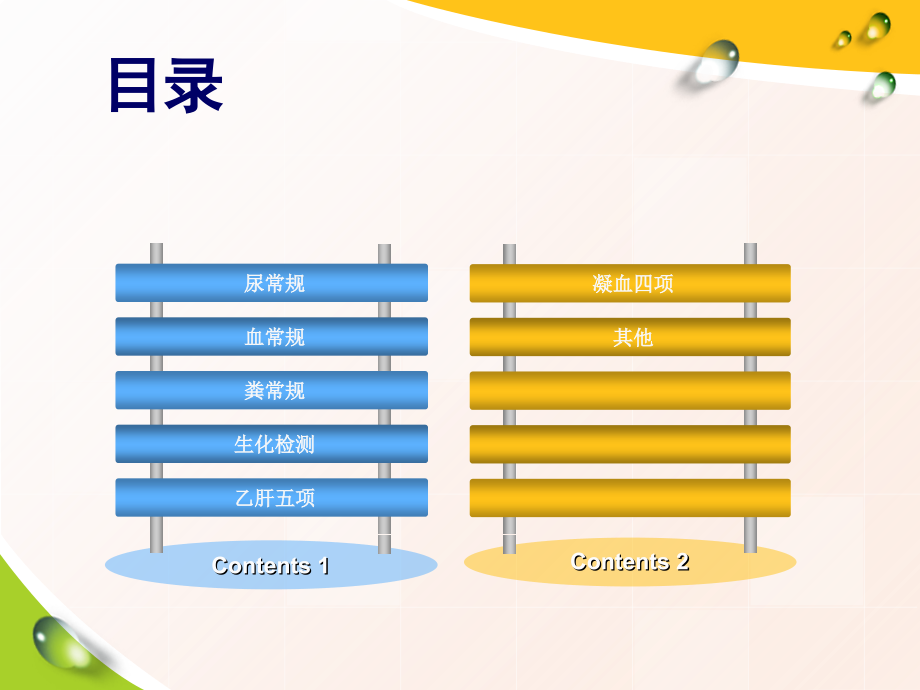 目录

尿常规

血常规

粪常规

生化检测

乙肝五项

Contents 1

凝血四项

其他

Contents 2